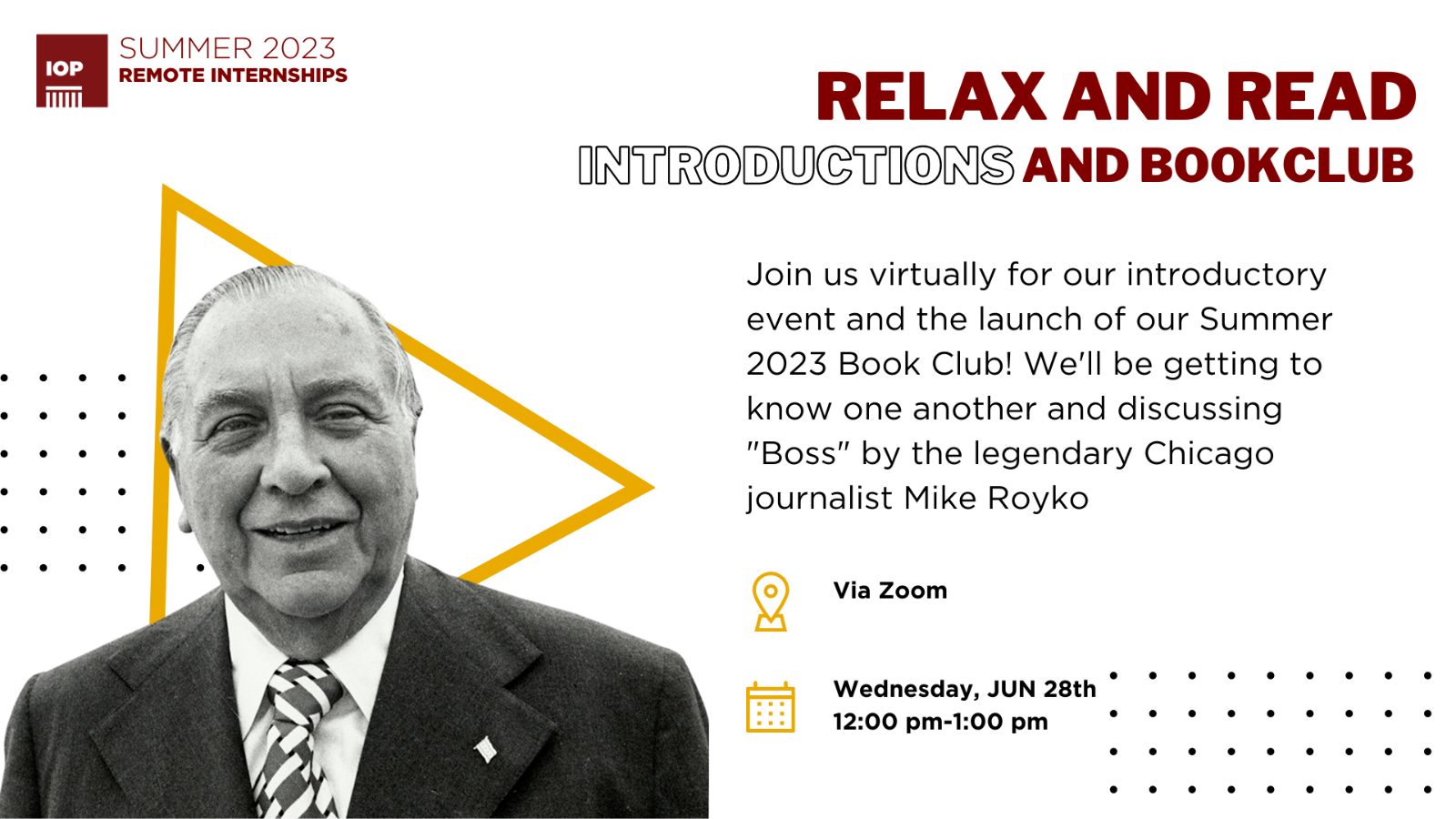 IOP

SUMMER 2023
REMOTE INTERNSHIPS

RELAX AND READ
INTRODUCTIONS AND BOOKCLUB

Join us virtually for our introductory event and the launch of our Summer 2023 Book Club! We'll be getting to know one another and discussing "Boss" by the legendary Chicago journalist Mike Royko

Via Zoom

Wednesday, JUN 28th
12:00 pm-1:00 pm